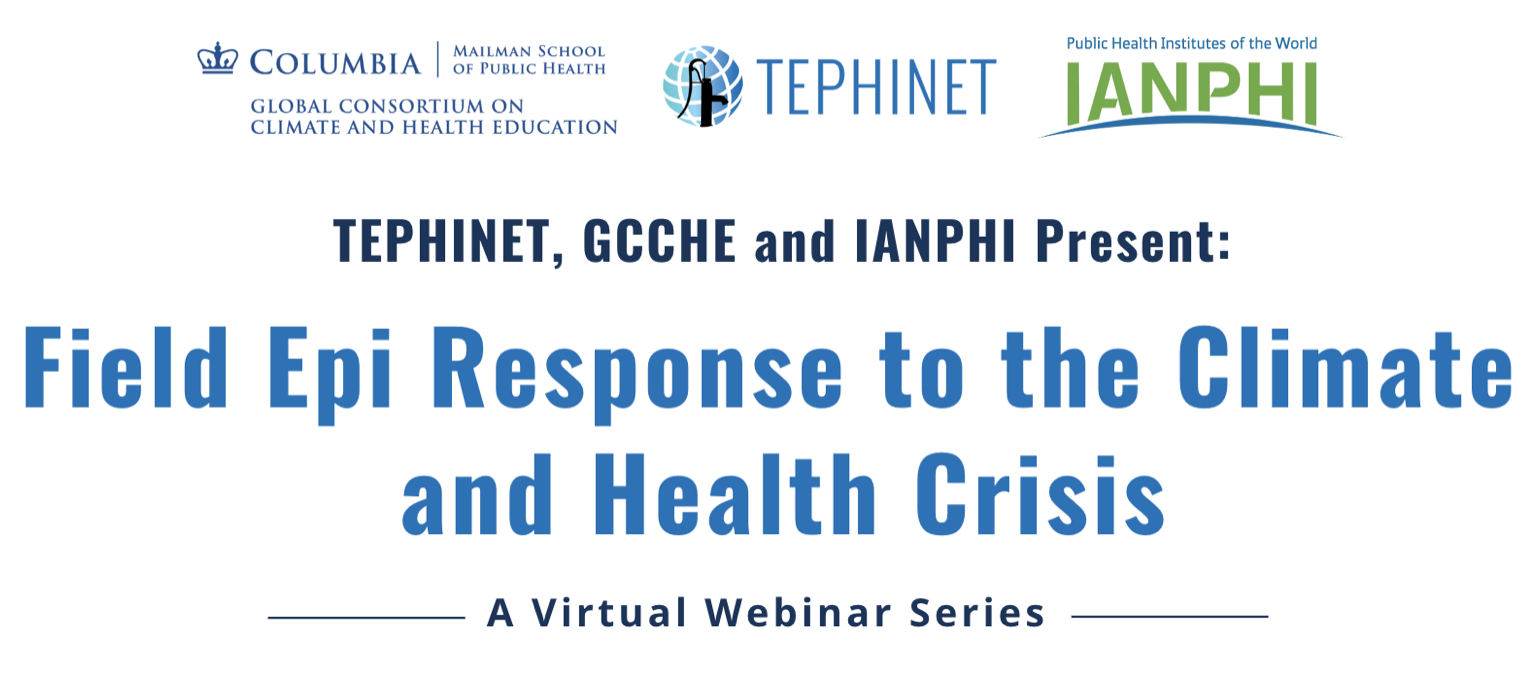 COLUMBIA | MAILMAN SCHOOL OF PUBLIC HEALTH
GLOBAL CONSORTIUM ON CLIMATE AND HEALTH EDUCATION

TEPHINET

Public Health Institutes of the World
IANPHI

TEPHINET, GCCHE and IANPHI Present:

Field Epi Response to the Climate and Health Crisis

A Virtual Webinar Series